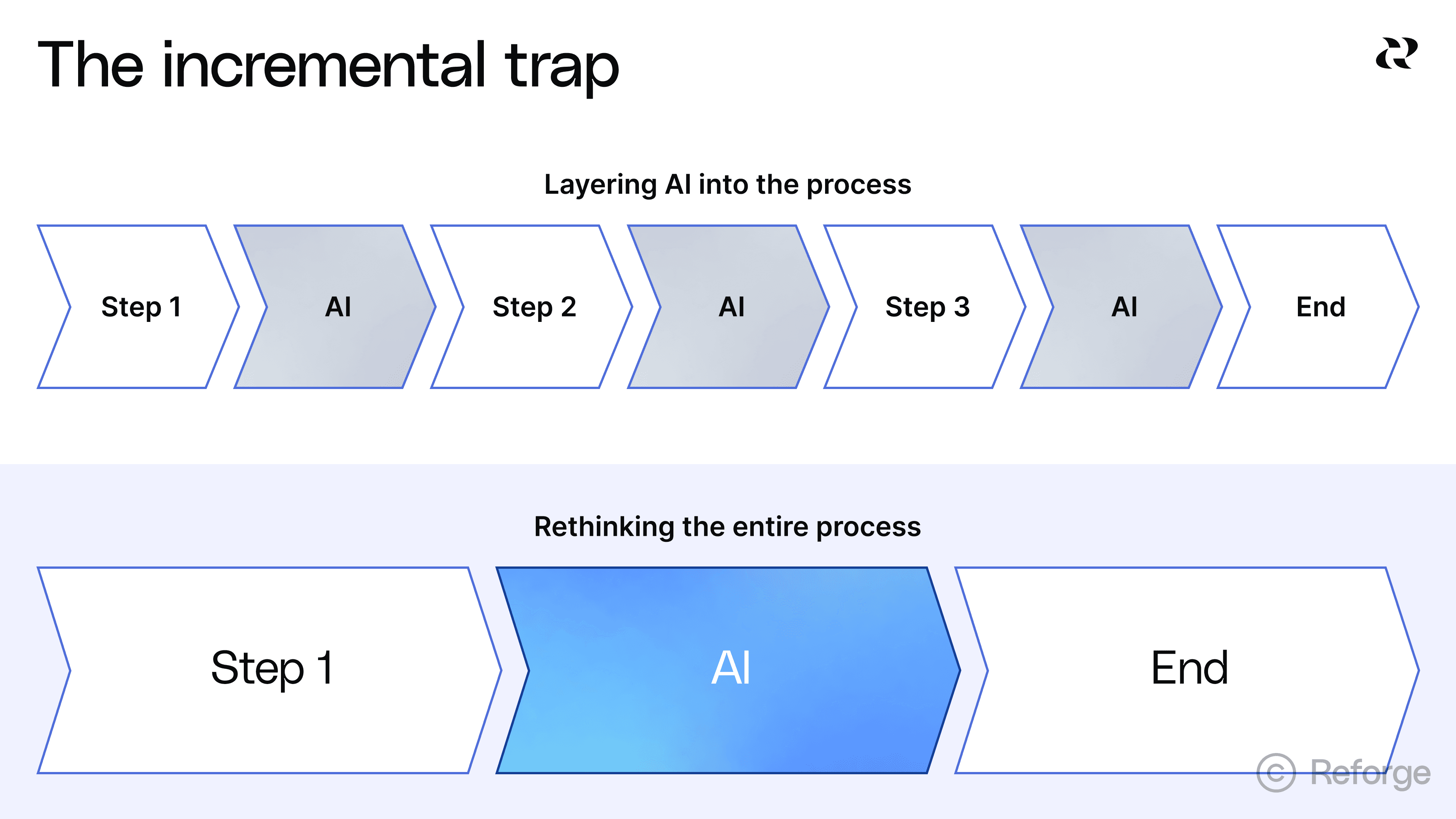 The incremental trap

Layering AI into the process

Step 1 AI Step 2 AI Step 3 AI End

Rethinking the entire process

Step 1 AI End

© Reforge